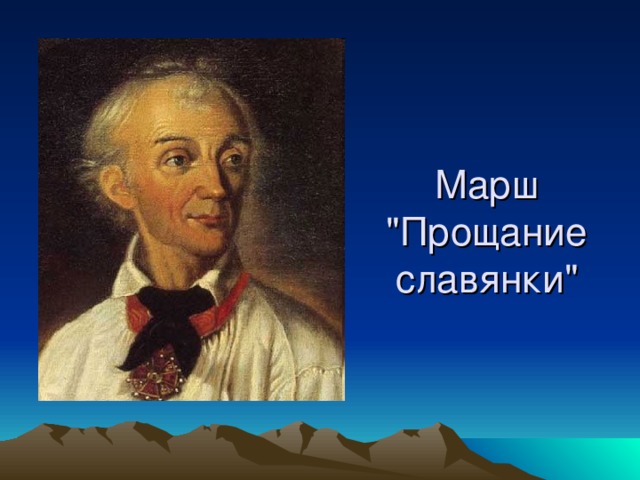 Марш "Прощание славянки"